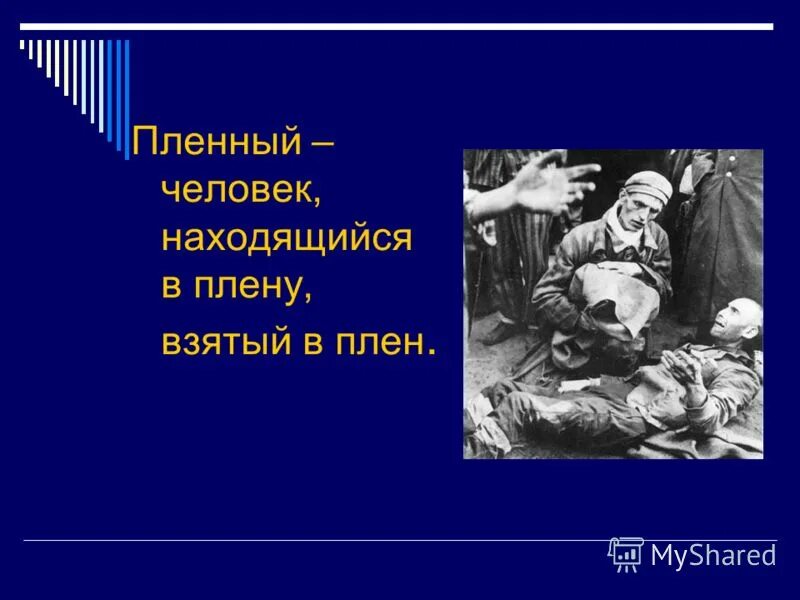 Пленный – человек, находящийся в плену, взятый в плен.

MyShared